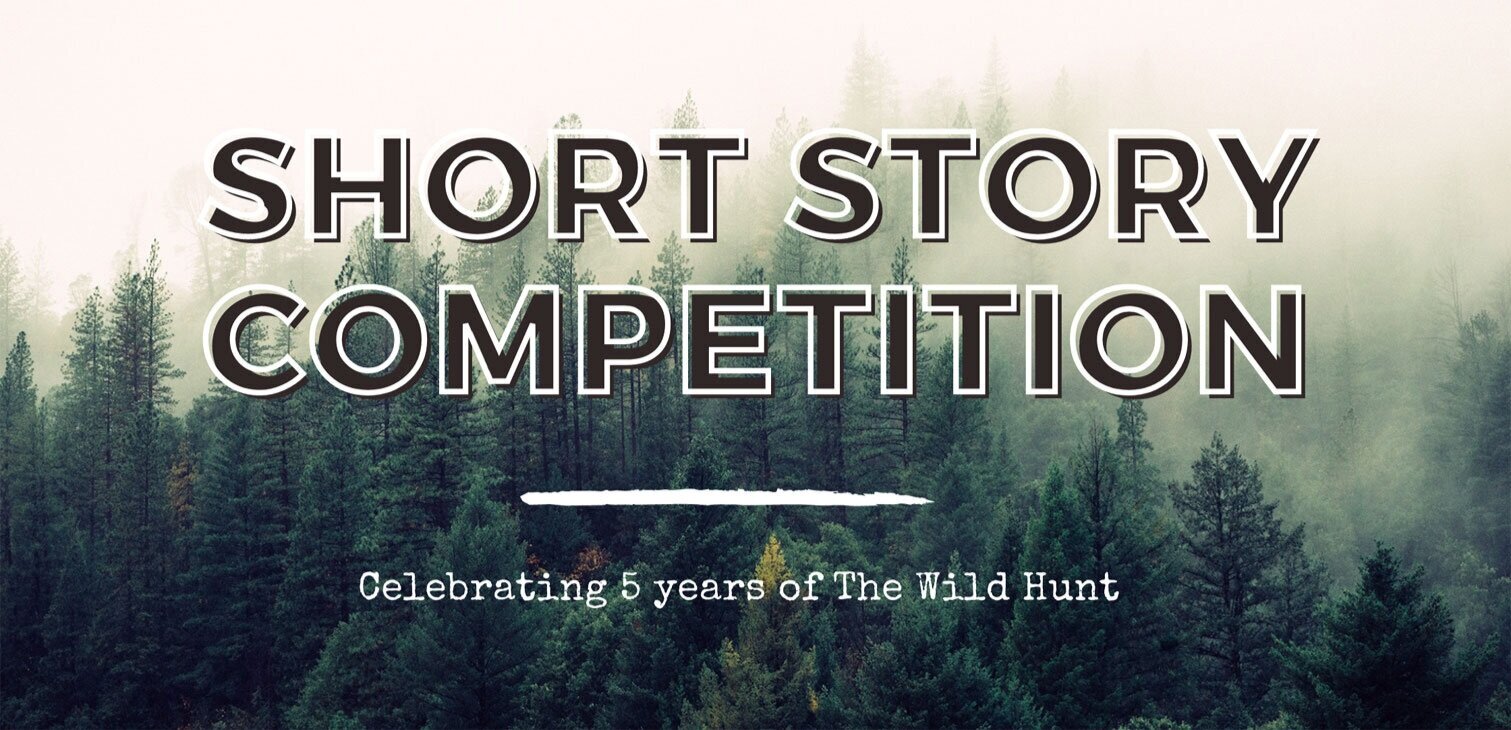 SHORT STORY COMPETITION

Celebrating 5 years of The Wild Hunt